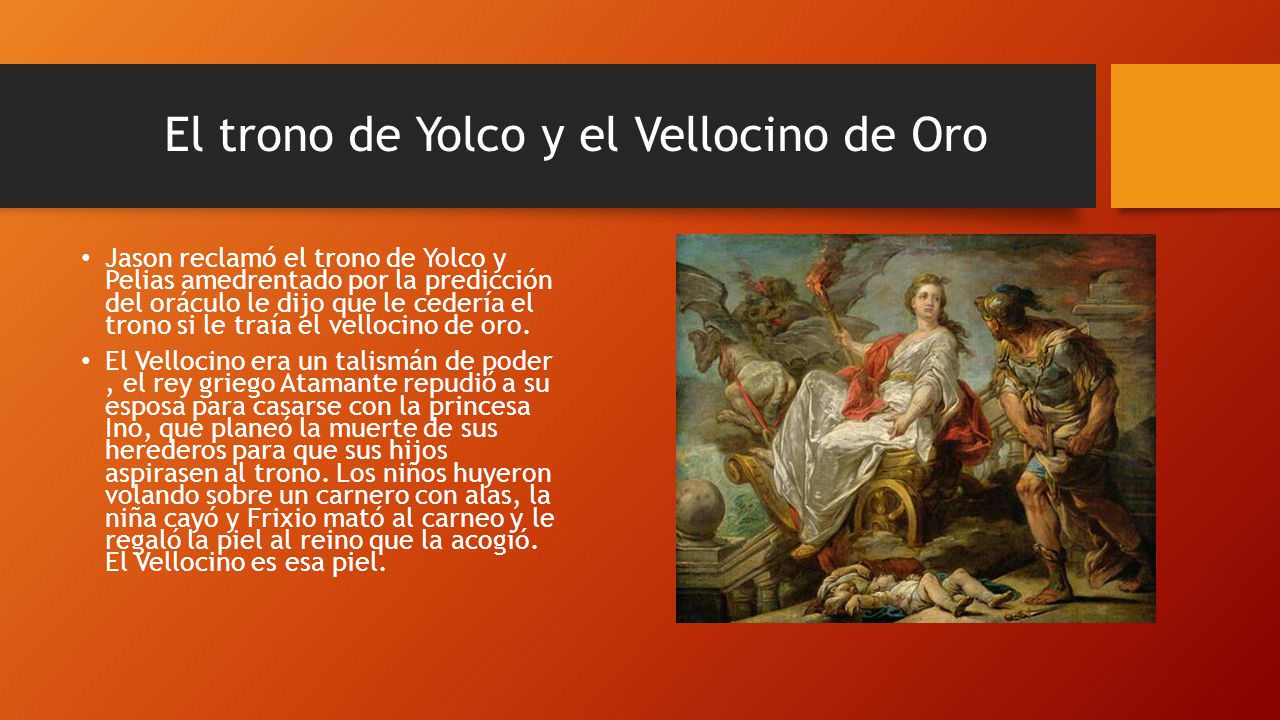 El trono de Yolco y el Vellocino de Oro

• Jason reclamó el trono de Yolco y Pelias amedrentado por la predicción del oráculo le dijo que le cedería el trono si le traía el vellocino de oro.

• El Vellocino era un talismán de poder , el rey griego Atamante repudió a su esposa para casarse con la princesa Ino, que planeó la muerte de sus herederos para que sus hijos aspirasen al trono. Los niños huyeron volando sobre un carnero con alas, la niña cayó y Frixio mató al carneo y le regaló la piel al reino que la acogió. El Vellocino es esa piel.